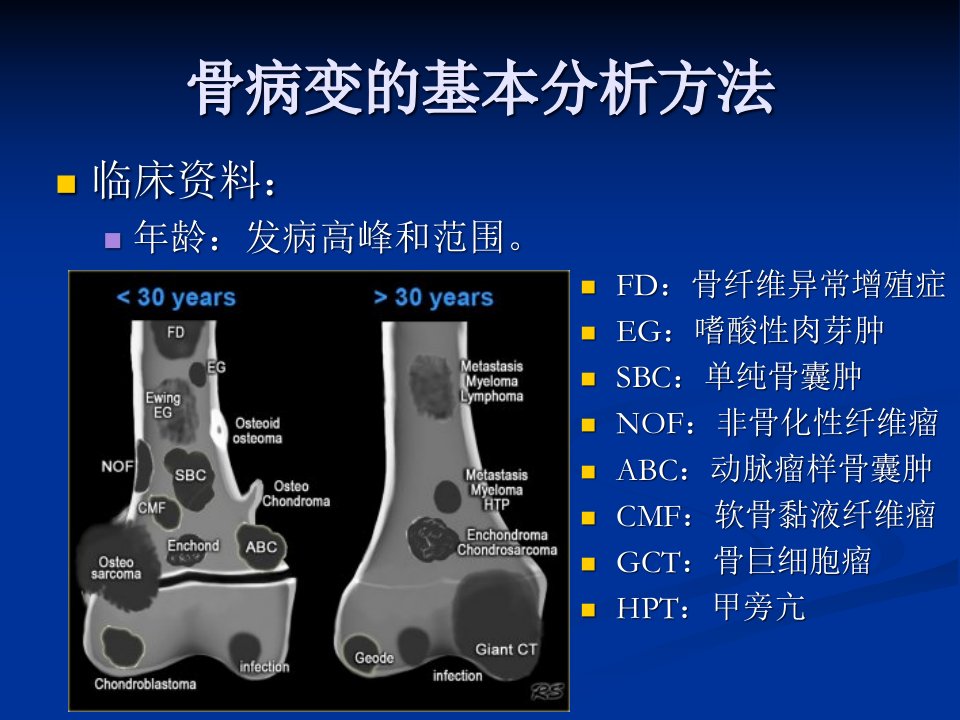 骨病变的基本分析方法

临床资料：

年龄：发病高峰和范围。

< 30 years

FD

EG

Ewing
EG

Osteoid osteoma

NOF

SBC

Osteo Chondroma

CMF

Enchond

ABC

Osteo sarcoma

Chondroblastoma

infection

> 30 years

Metastasis
Myeloma
Lymphoma

Metastasis
Myeloma
HTP

Enchondroma
Chondrosarcoma

Geode

Giant CT

infection

RS

FD：骨纤维异常增殖症

EG：嗜酸性肉芽肿

SBC：单纯骨囊肿

NOF：非骨化性纤维瘤

ABC：动脉瘤样骨囊肿

CMF：软骨黏液纤维瘤

GCT：骨巨细胞瘤

HPT：甲旁亢